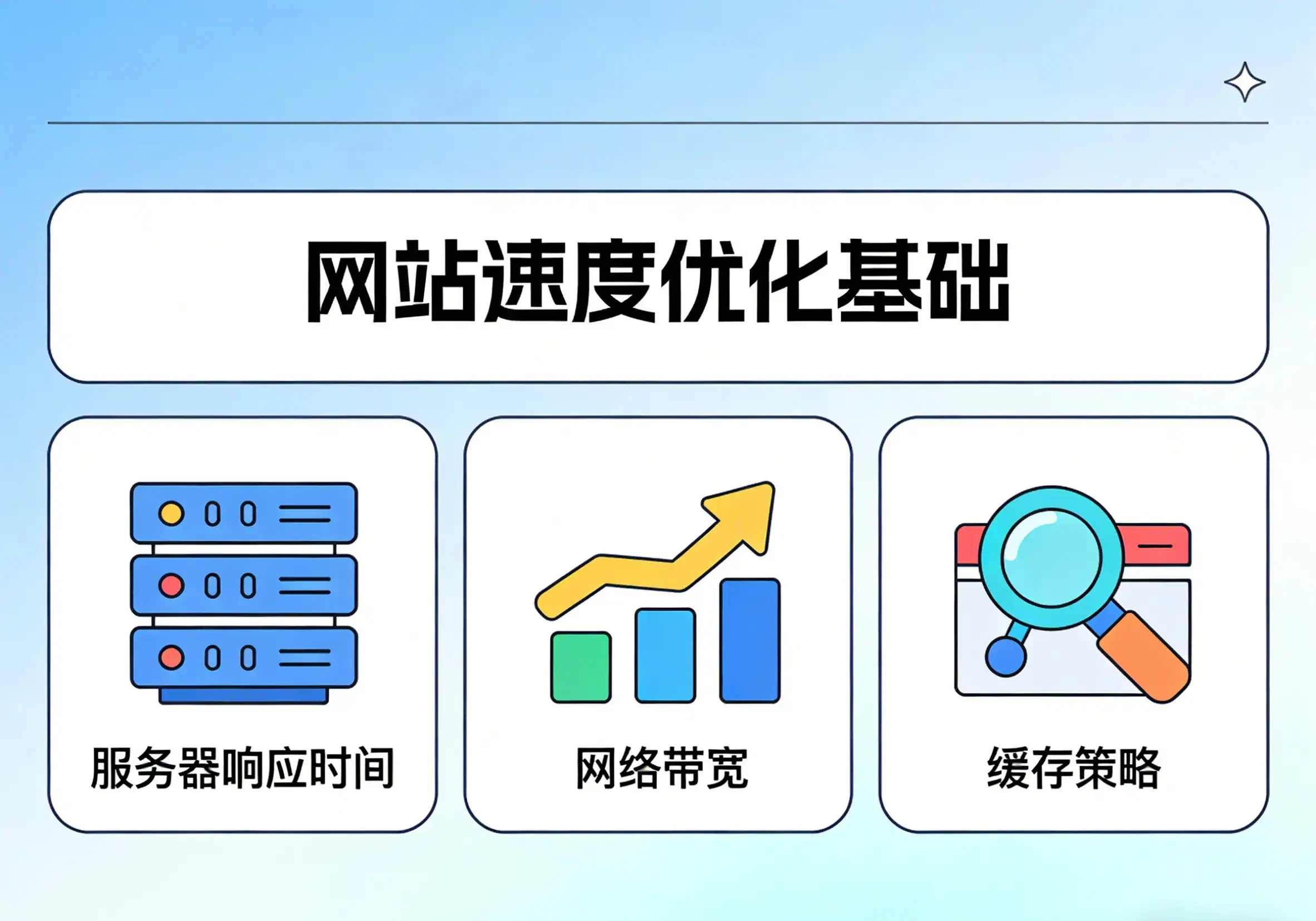 网站速度优化基础

服务器响应时间

网络带宽

缓存策略